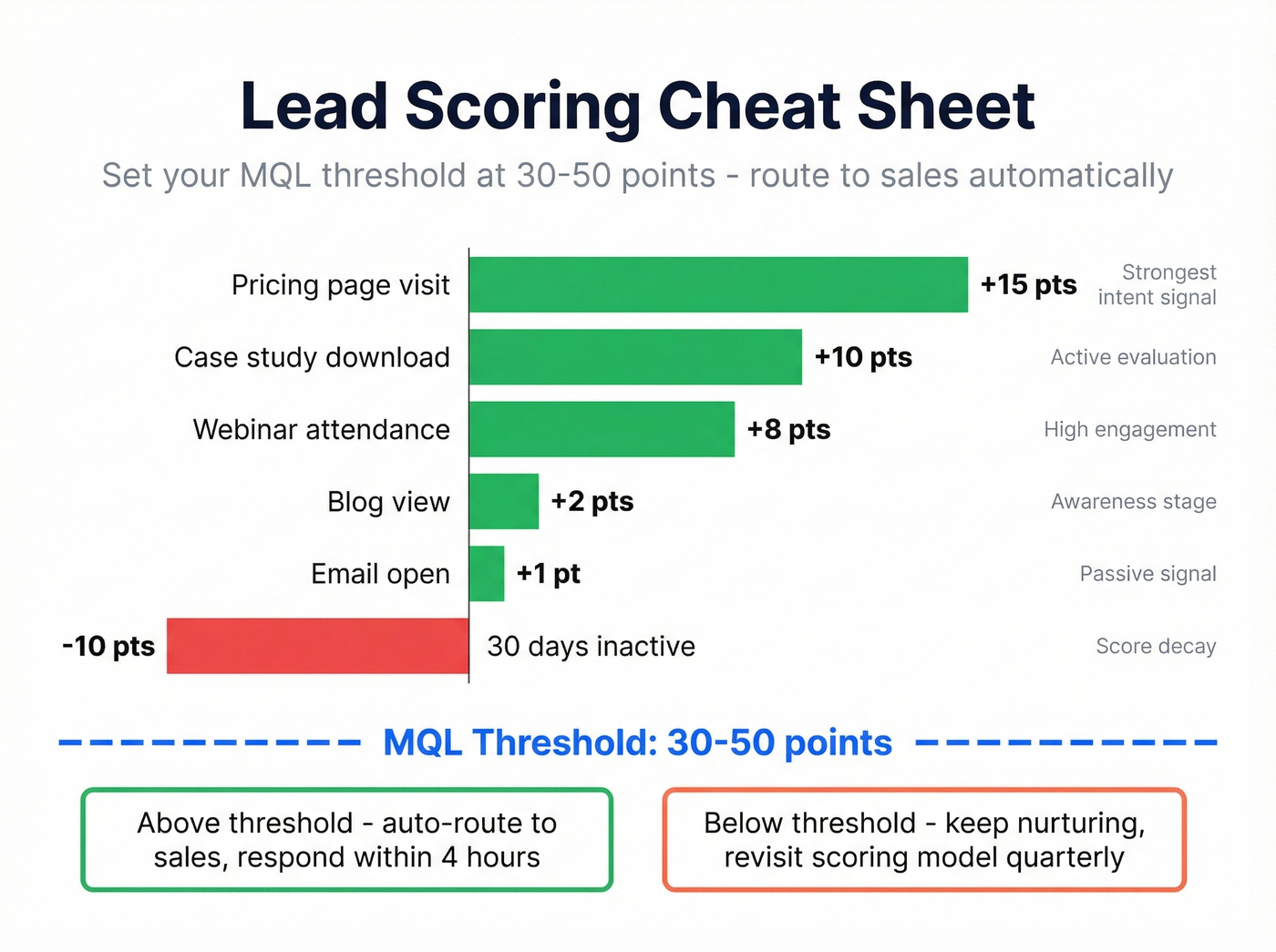 Lead Scoring Cheat Sheet

Set your MQL threshold at 30-50 points - route to sales automatically

Pricing page visit +15 pts Strongest intent signal

Case study download +10 pts Active evaluation

Webinar attendance +8 pts High engagement

Blog view +2 pts Awareness stage

Email open +1 pt Passive signal

-10 pts 30 days inactive Score decay

MQL Threshold: 30-50 points

Above threshold - auto-route to sales, respond within 4 hours

Below threshold - keep nurturing, revisit scoring model quarterly